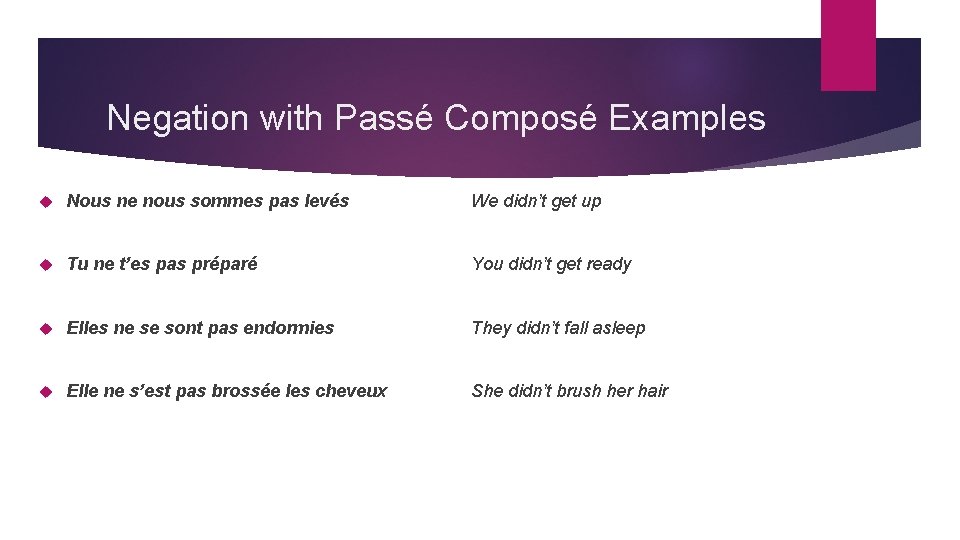 Negation with Passé Composé Examples

Nous ne nous sommes pas levés  We didn't get up

Tu ne t'es pas préparé  You didn't get ready

Elles ne se sont pas endormies  They didn't fall asleep

Elle ne s'est pas brossée les cheveux  She didn't brush her hair